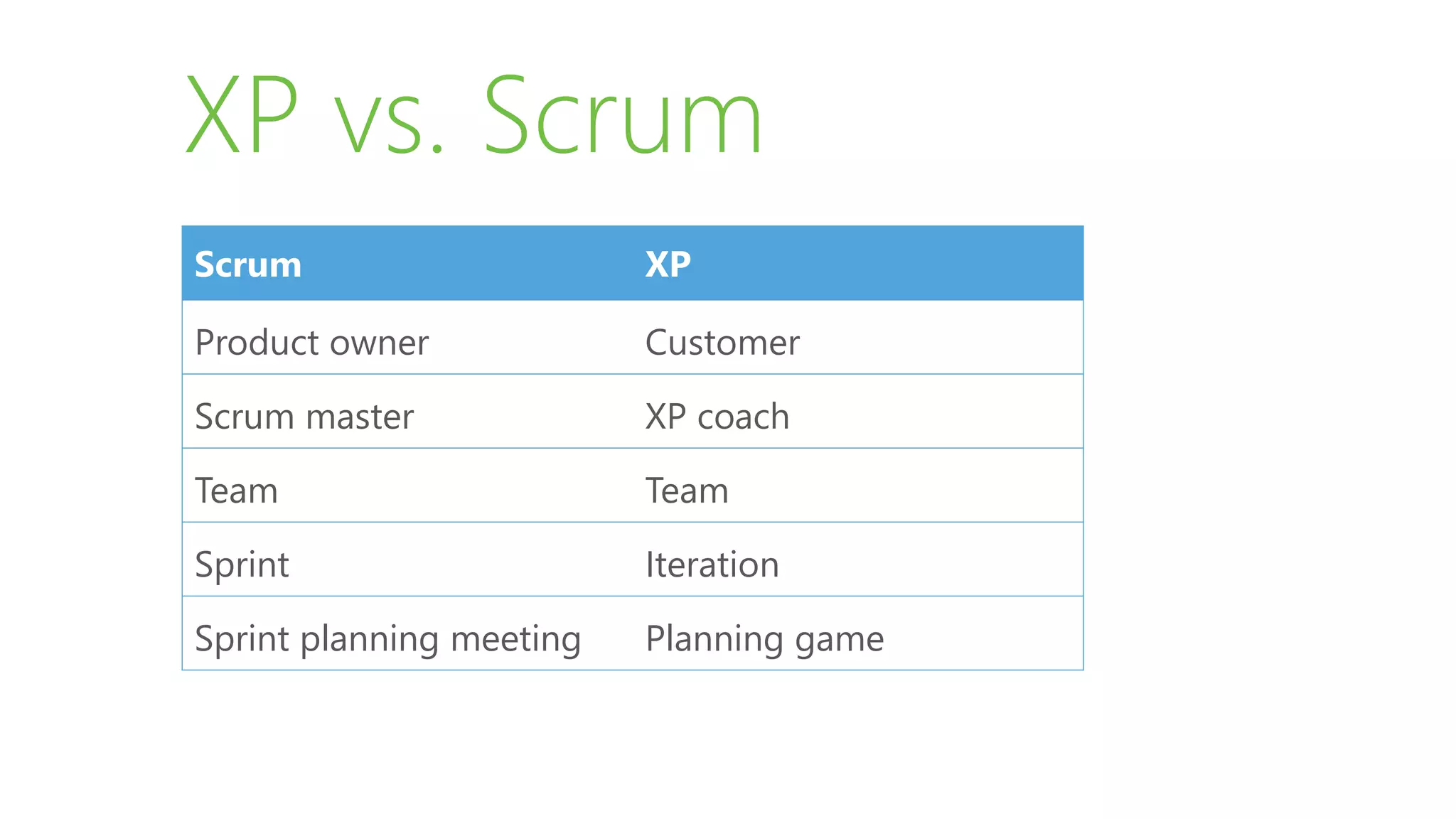 XP vs. Scrum

| Scrum | XP |
|---|---|
| Product owner | Customer |
| Scrum master | XP coach |
| Team | Team |
| Sprint | Iteration |
| Sprint planning meeting | Planning game |